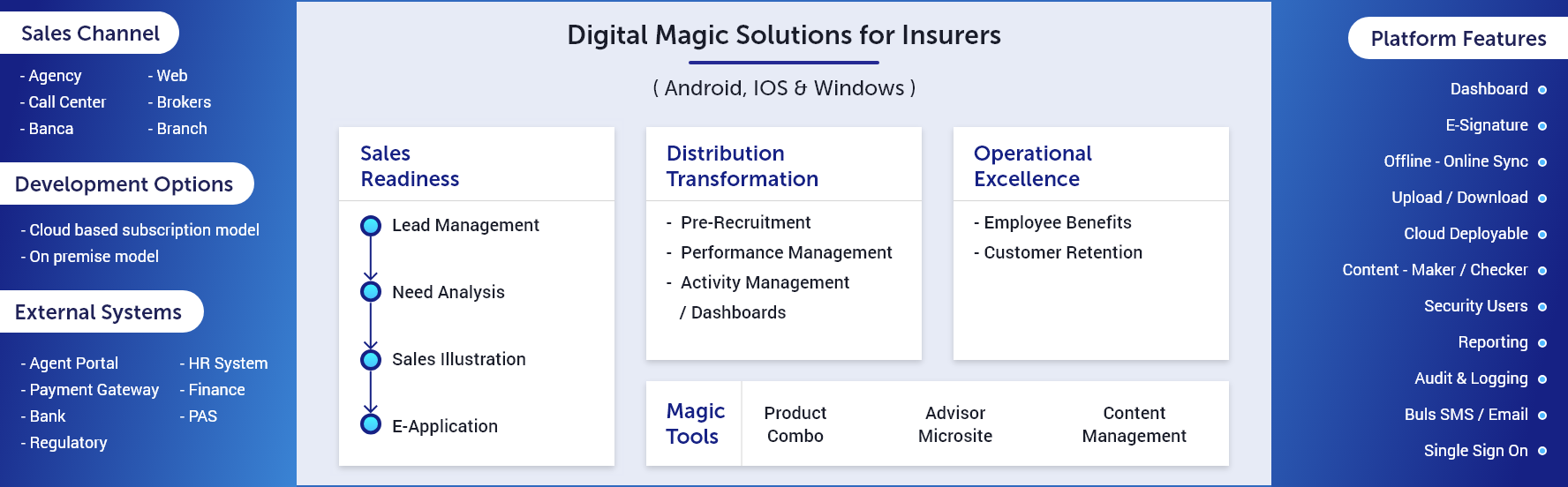 Sales Channel

- Agency
- Call Center
- Banca

- Web
- Brokers
- Branch

Development Options

- Cloud based subscription model
- On premise model

External Systems

- Agent Portal
- Payment Gateway
- Bank
- Regulatory

- HR System
- Finance
- PAS

Digital Magic Solutions for Insurers

( Android, IOS & Windows )

Sales Readiness

Lead Management

Need Analysis

Sales Illustration

E-Application

Distribution Transformation

- Pre-Recruitment
- Performance Management
- Activity Management / Dashboards

Operational Excellence

- Employee Benefits
- Customer Retention

Magic Tools

Product Combo

Advisor Microsite

Content Management

Platform Features

Dashboard

E-Signature

Offline - Online Sync

Upload / Download

Cloud Deployable

Content - Maker / Checker

Security Users

Reporting

Audit & Logging

Buls SMS / Email

Single Sign On